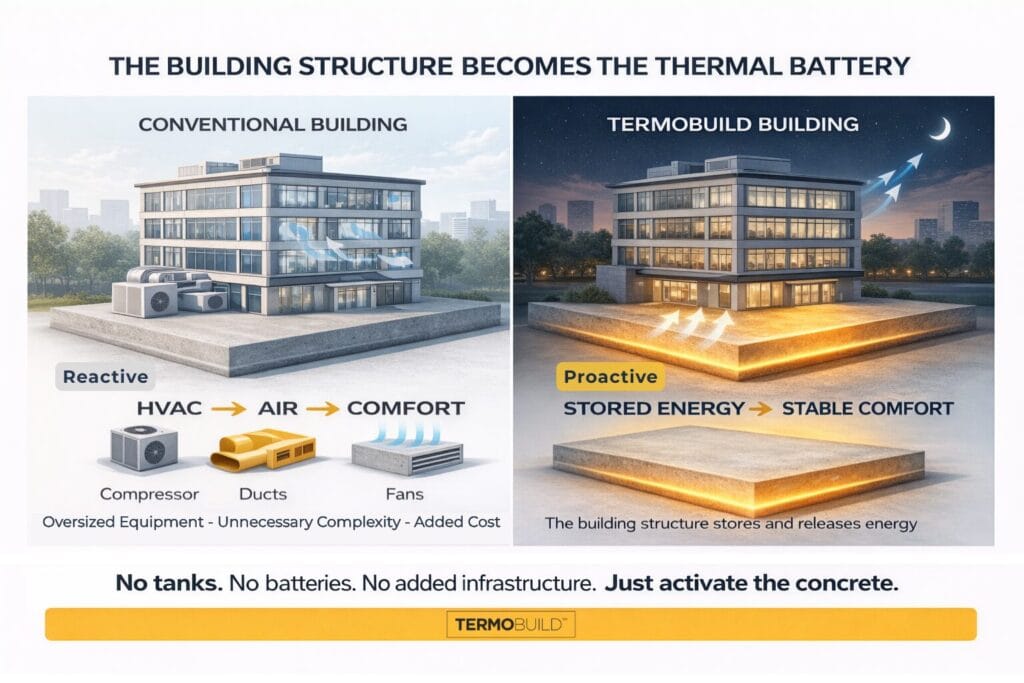 THE BUILDING STRUCTURE BECOMES THE THERMAL BATTERY

CONVENTIONAL BUILDING

Reactive

HVAC → AIR → COMFORT

Compressor

Ducts

Fans

Oversized Equipment - Unnecessary Complexity - Added Cost

TERMOBUILD BUILDING

Proactive

STORED ENERGY → STABLE COMFORT

The building structure stores and releases energy

No tanks. No batteries. No added infrastructure. Just activate the concrete.

TERMOBUILD™